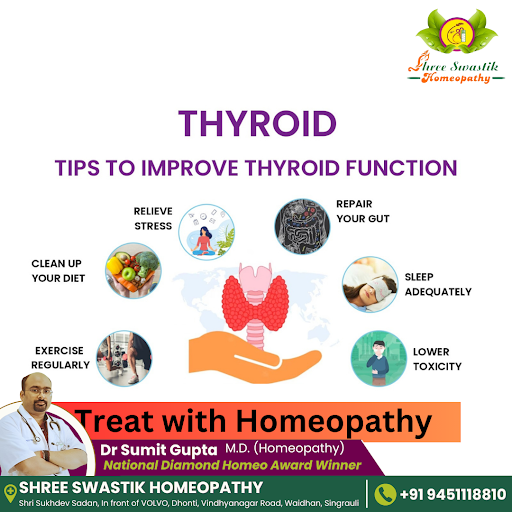 Shree Swastik Homeopathy

THYROID

TIPS TO IMPROVE THYROID FUNCTION

RELIEVE STRESS

REPAIR YOUR GUT

CLEAN UP YOUR DIET

SLEEP ADEQUATELY

EXERCISE REGULARLY

LOWER TOXICITY

Treat with Homeopathy

Dr Sumit Gupta M.D. (Homeopathy)

National Diamond Homeo Award Winner

SHREE SWASTIK HOMEOPATHY

Shri Sukhdev Sadan, In front of VOLVO, Dhonti, Vindhyanagar Road, Waidhan, Singrauli

+91 9451118810